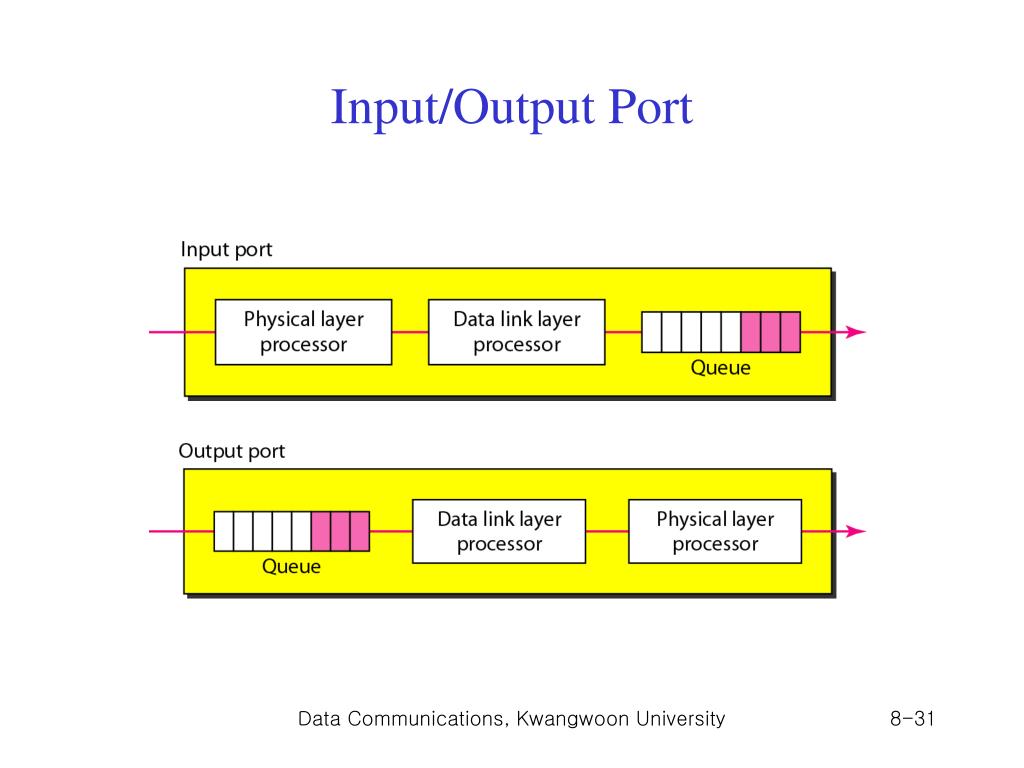 Input/Output Port

Input port

Physical layer processor

Data link layer processor

Queue

Output port

Queue

Data link layer processor

Physical layer processor

Data Communications, Kwangwoon University

8-31